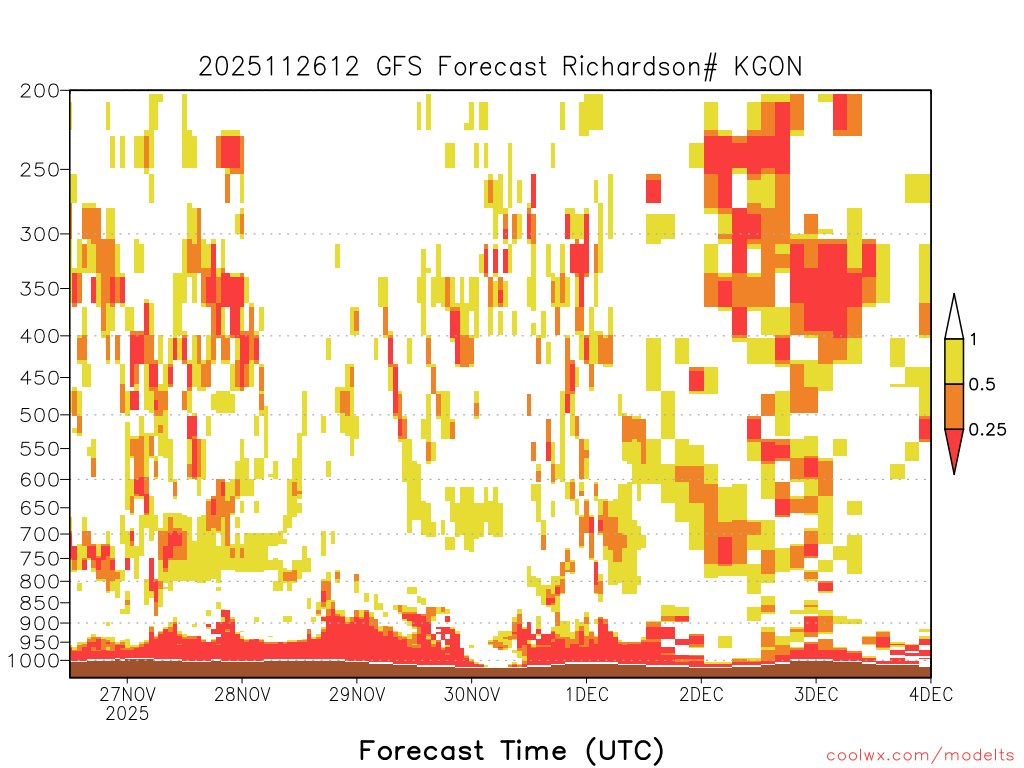 2025112612 GFS Forecast Richardson# KGON

200
250
300
350
400
450
500
550
600
650
700
750
800
850
900
950
1000

1
0.5
0.25

27NOV
2025
28NOV
29NOV
30NOV
1DEC
2DEC
3DEC
4DEC

Forecast Time (UTC)

coolwx.com/modelts